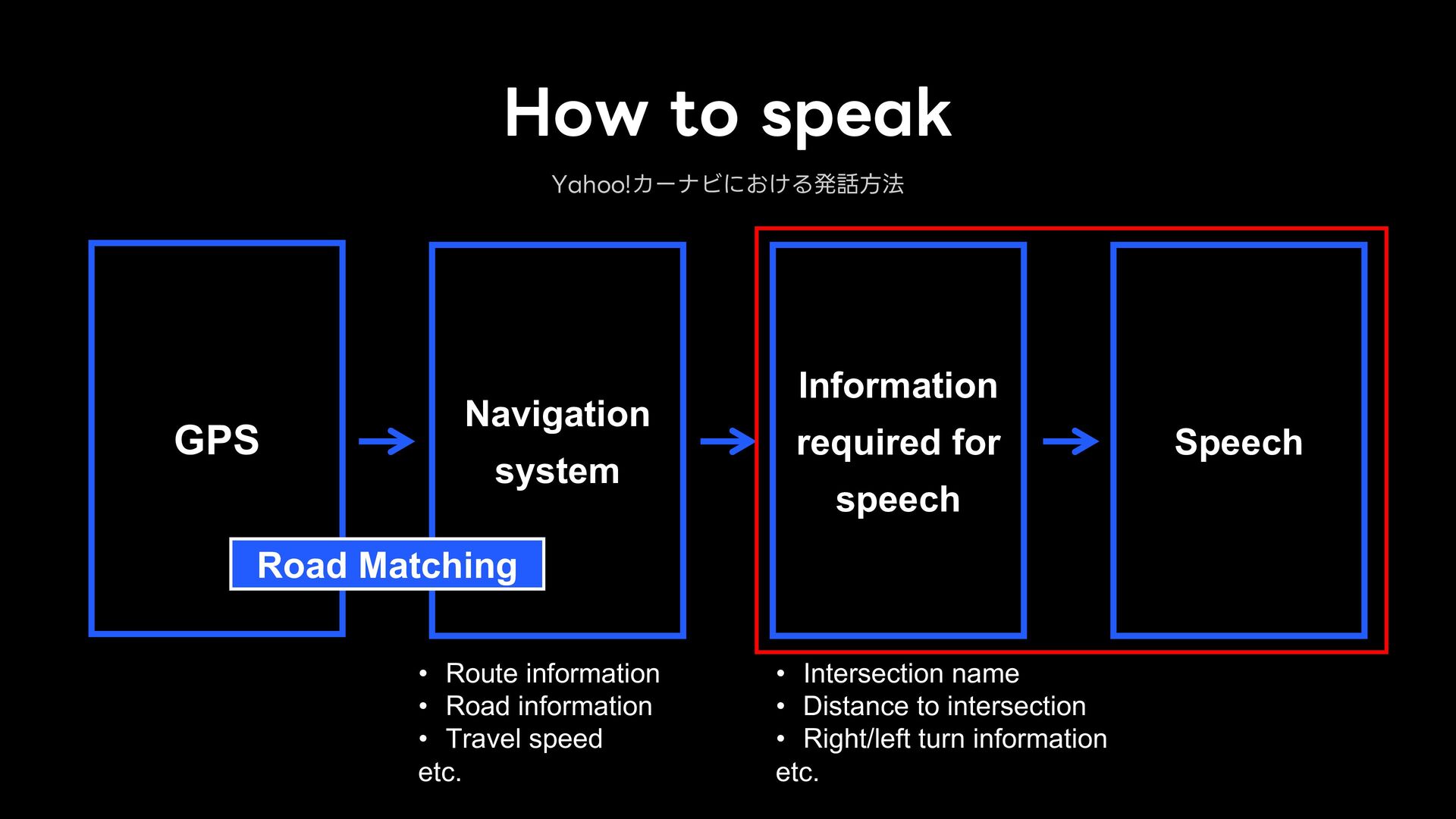 How to speak

Yahoo!カーナビにおける発話方法

GPS

Road Matching

Navigation system

Information required for speech

Speech

• Route information
• Road information
• Travel speed
etc.

• Intersection name
• Distance to intersection
• Right/left turn information
etc.